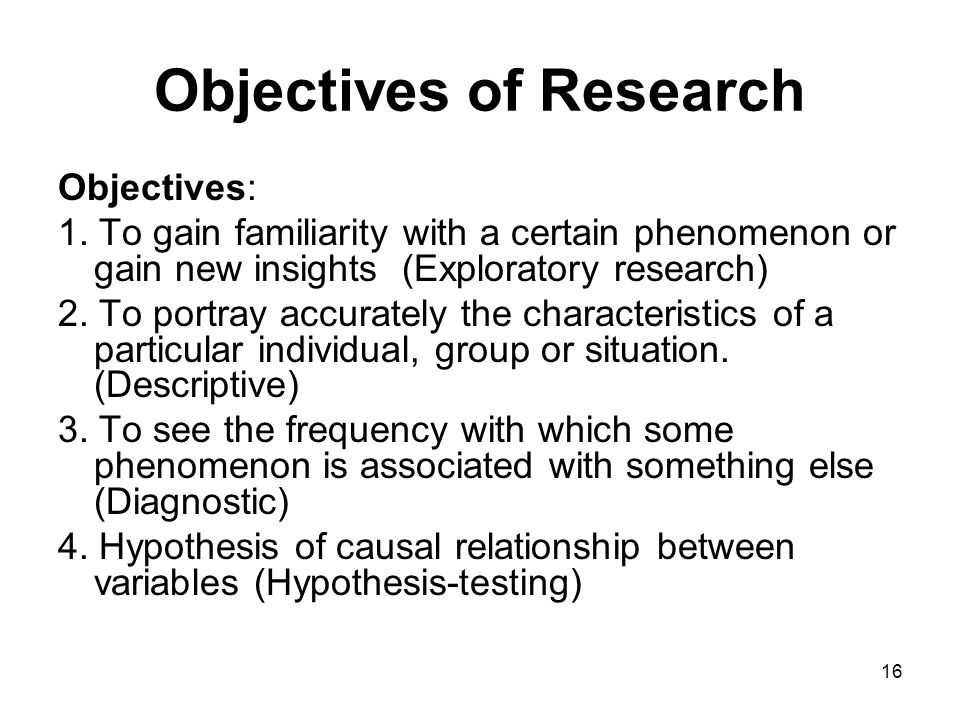 Objectives of Research

Objectives:

1. To gain familiarity with a certain phenomenon or gain new insights (Exploratory research)

2. To portray accurately the characteristics of a particular individual, group or situation. (Descriptive)

3. To see the frequency with which some phenomenon is associated with something else (Diagnostic)

4. Hypothesis of causal relationship between variables (Hypothesis-testing)

16